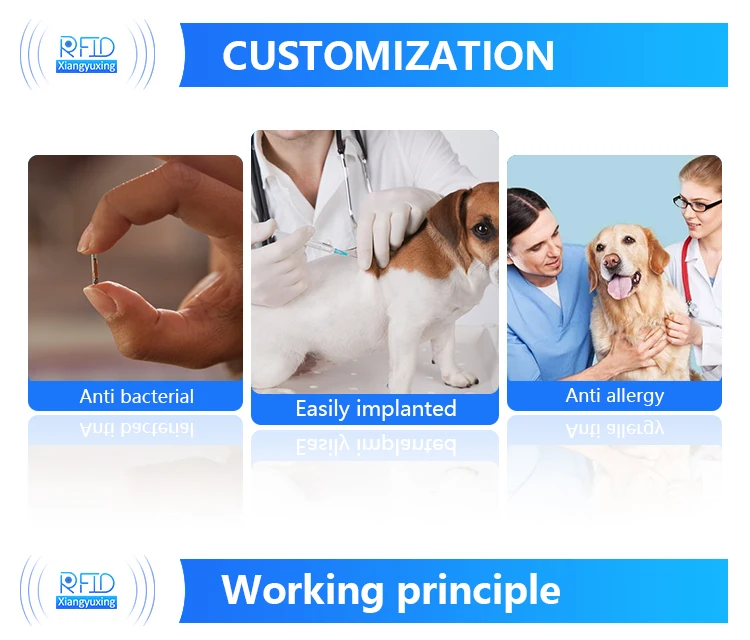 RFID
Xiangyuxing

CUSTOMIZATION

Anti bacterial

Easily implanted

Anti allergy

RFID
Xiangyuxing

Working principle